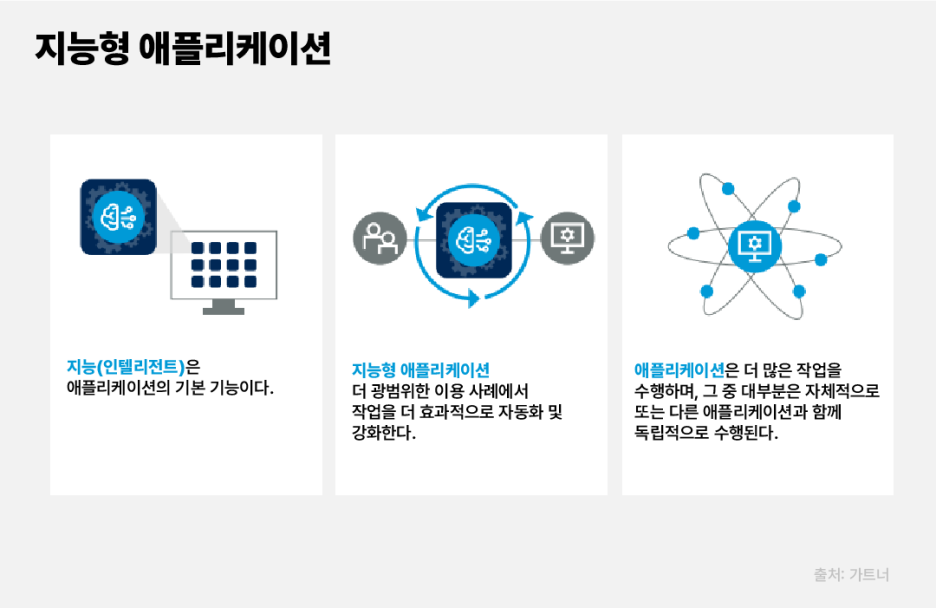 지능형 애플리케이션

지능(인텔리전트)은 애플리케이션의 기본 기능이다.

지능형 애플리케이션 더 광범위한 이용 사례에서 작업을 더 효과적으로 자동화 및 강화한다.

애플리케이션은 더 많은 작업을 수행하며, 그 중 대부분은 자체적으로 또는 다른 애플리케이션과 함께 독립적으로 수행된다.

출처: 가트너